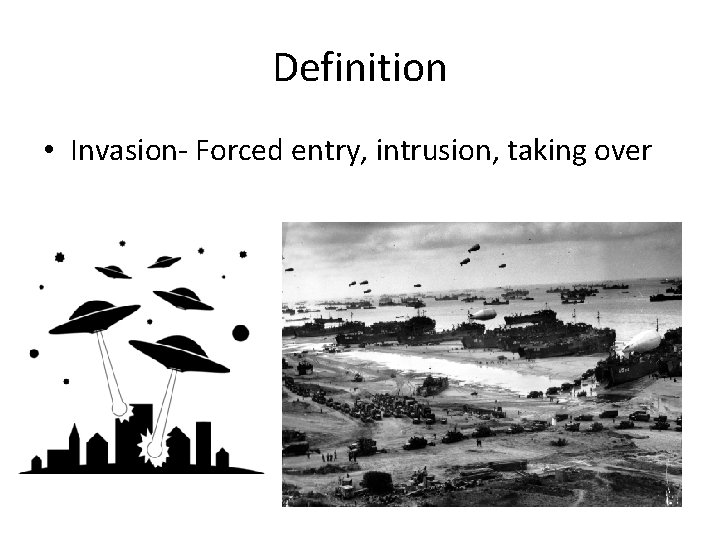 Definition

• Invasion- Forced entry, intrusion, taking over